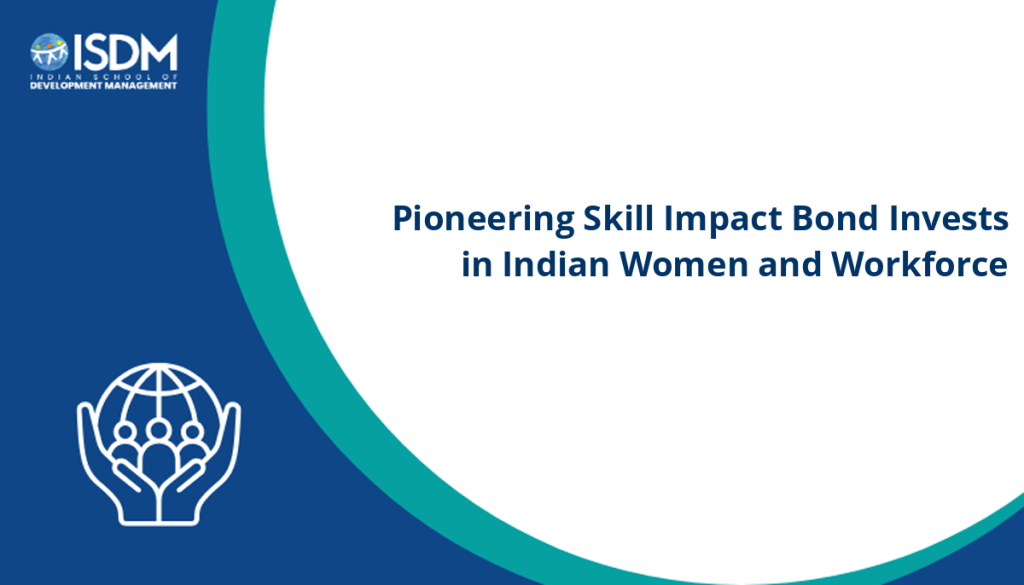 ISDM
INDIAN SCHOOL OF
DEVELOPMENT MANAGEMENT

Pioneering Skill Impact Bond Invests in Indian Women and Workforce